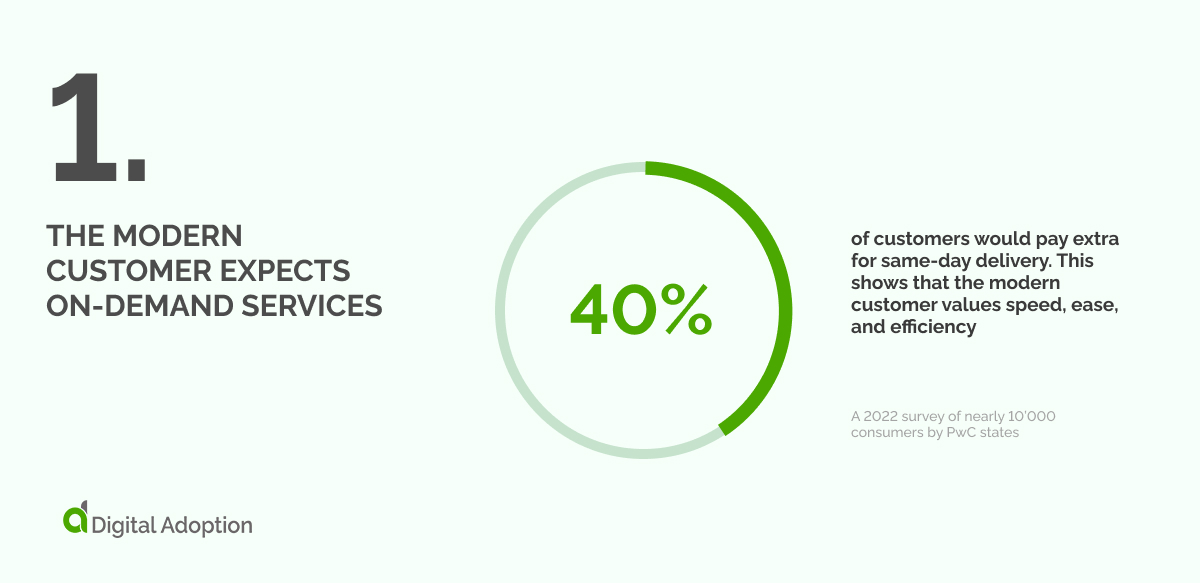 1.

THE MODERN CUSTOMER EXPECTS ON-DEMAND SERVICES

40%

of customers would pay extra for same-day delivery. This shows that the modern customer values speed, ease, and efficiency

A 2022 survey of nearly 10'000 consumers by PwC states

Digital Adoption